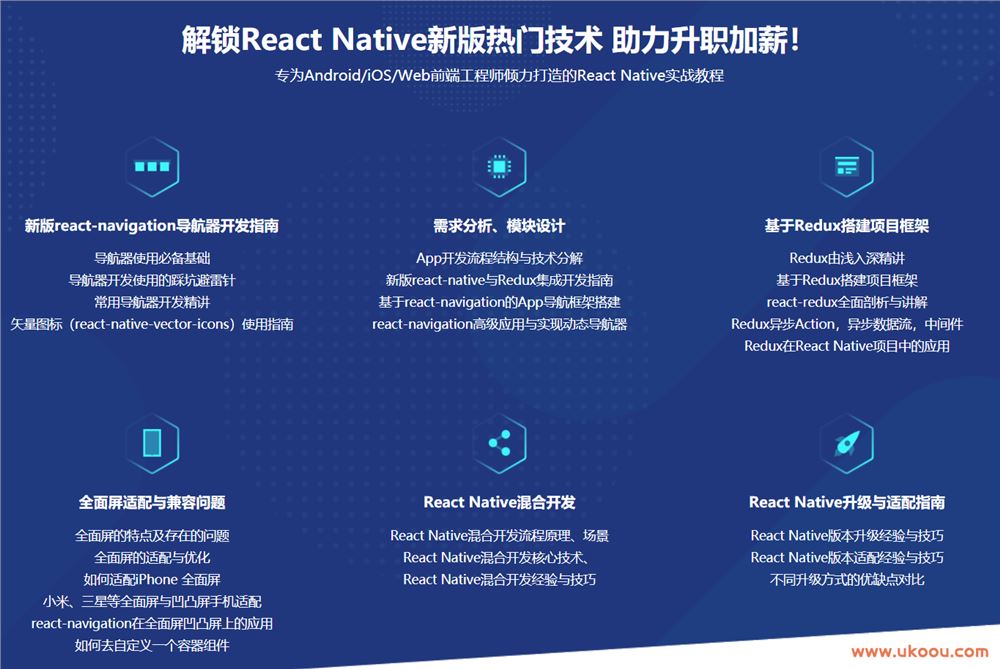 解锁React Native新版热门技术 助力升职加薪！

专为Android/iOS/Web前端工程师倾力打造的React Native实战教程

新版react-navigation导航器开发指南

导航器使用必备基础
导航器开发使用的踩坑避雷针
常用导航器开发精讲
矢量图标（react-native-vector-icons）使用指南

需求分析、模块设计

App开发流程结构与技术分解
新版react-native与Redux集成开发指南
基于react-navigation的App导航框架搭建
react-navigation高级应用与实现动态导航器

基于Redux搭建项目框架

Redux由浅入深精讲
基于Redux搭建项目框架
react-redux全面剖析与讲解
Redux异步Action，异步数据流，中间件
Redux在React Native项目中的应用

全面屏适配与兼容问题

全面屏的特点及存在的问题
全面屏的适配与优化
如何适配iPhone 全面屏
小米、三星等全面屏与凹凸屏手机适配
react-navigation在全面屏凹凸屏上的应用
如何去自定义一个容器组件

React Native混合开发

React Native混合开发流程原理、场景
React Native混合开发核心技术、
React Native混合开发经验与技巧

React Native升级与适配指南

React Native版本升级经验与技巧
React Native版本适配经验与技巧
不同升级方式的优缺点对比

www.ukoou.com